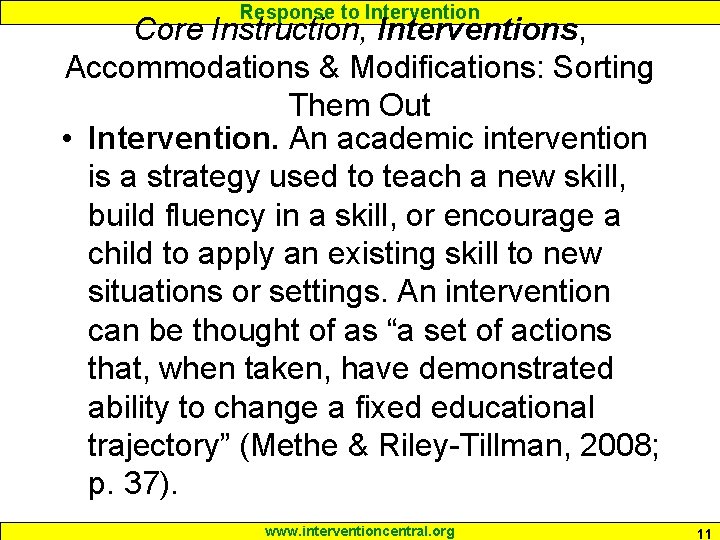 Response to Intervention

Core Instruction, Interventions, Accommodations & Modifications: Sorting Them Out

• Intervention. An academic intervention is a strategy used to teach a new skill, build fluency in a skill, or encourage a child to apply an existing skill to new situations or settings. An intervention can be thought of as “a set of actions that, when taken, have demonstrated ability to change a fixed educational trajectory” (Methe & Riley-Tillman, 2008; p. 37).

www.interventioncentral.org

11